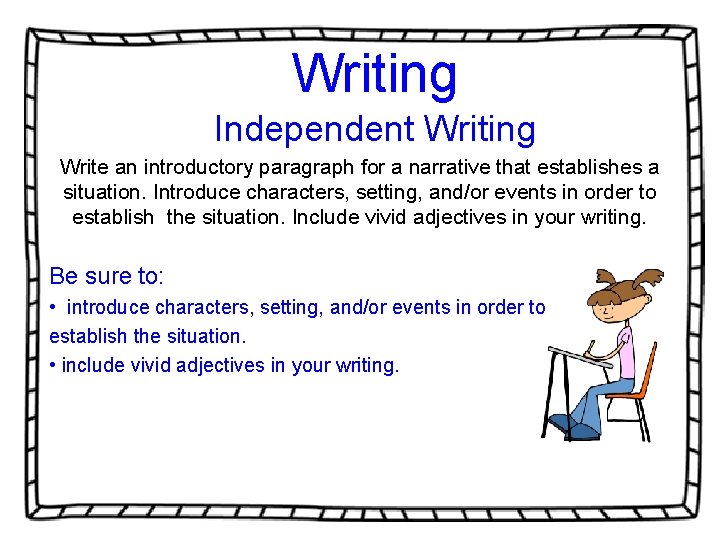 Writing
Independent Writing

Write an introductory paragraph for a narrative that establishes a situation. Introduce characters, setting, and/or events in order to establish the situation. Include vivid adjectives in your writing.

Be sure to:
• introduce characters, setting, and/or events in order to establish the situation.
• include vivid adjectives in your writing.